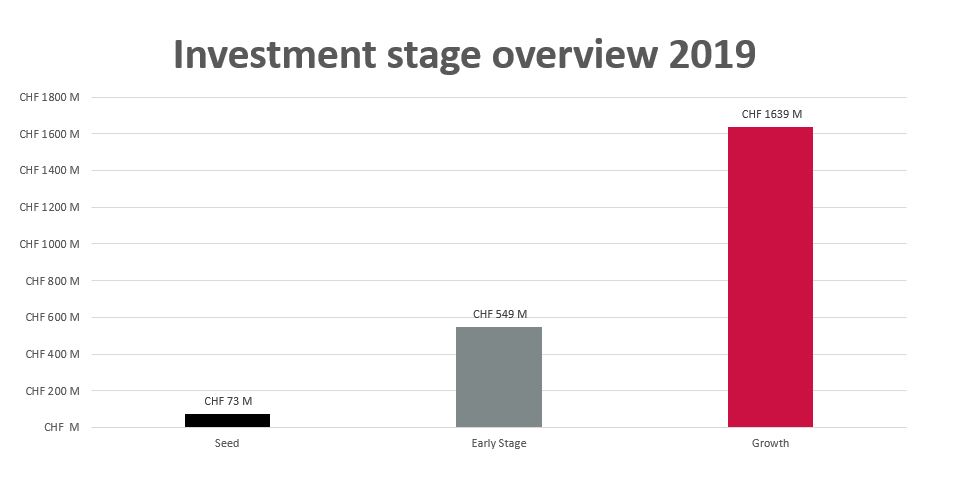 Investment stage overview 2019

CHF 1800 M
CHF 1600 M
CHF 1400 M
CHF 1200 M
CHF 1000 M
CHF 800 M
CHF 600 M
CHF 400 M
CHF 200 M
CHF M

CHF 73 M
CHF 549 M
CHF 1639 M

Seed
Early Stage
Growth